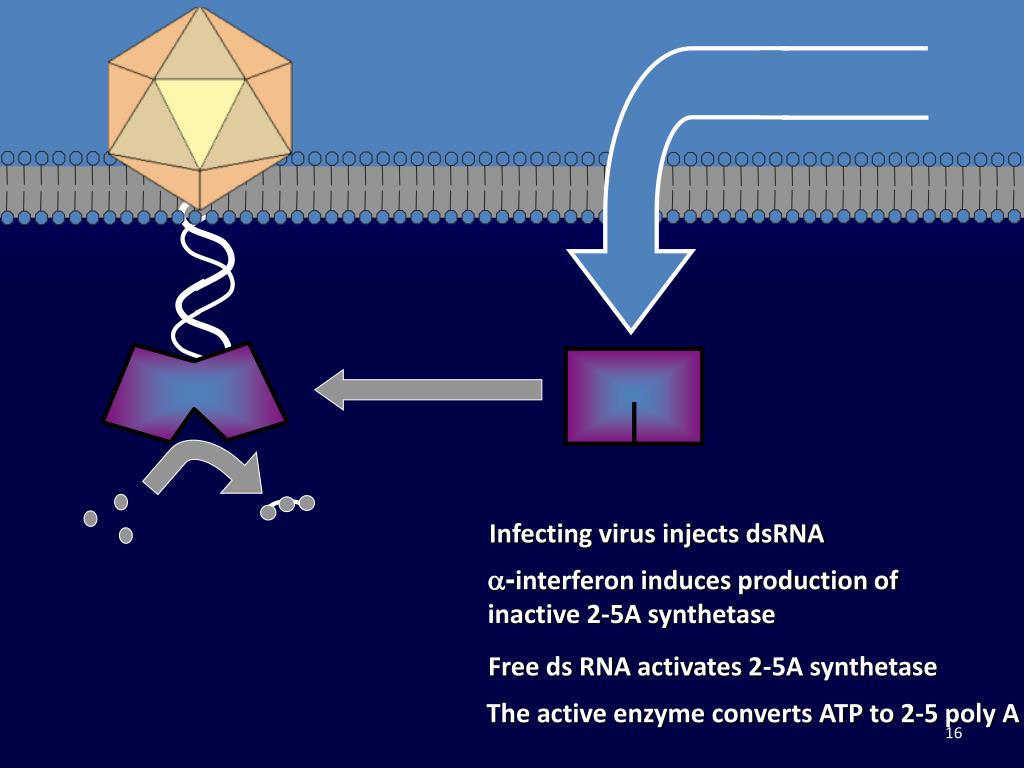 Infecting virus injects dsRNA

$\alpha$-interferon induces production of inactive 2-5A synthetase

Free ds RNA activates 2-5A synthetase

The active enzyme converts ATP to 2-5 poly A

16